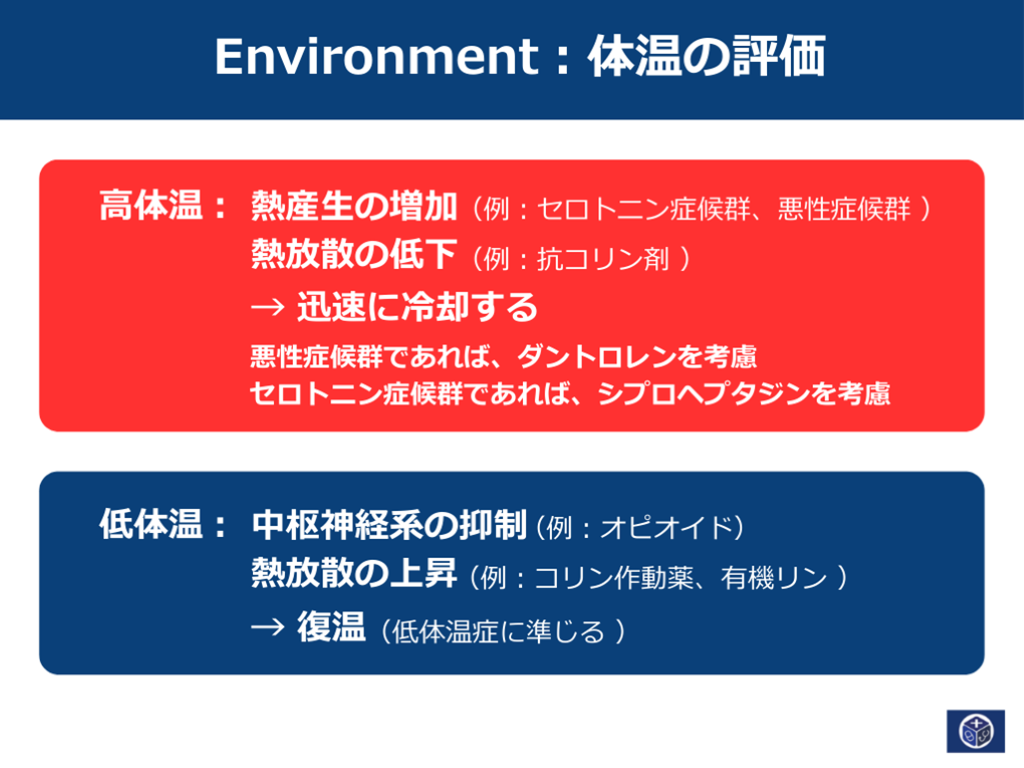 Environment：体温の評価

高体温： 熱産生の増加（例：セロトニン症候群、悪性症候群 ）
熱放散の低下（例：抗コリン剤 ）
→ 迅速に冷却する
悪性症候群であれば、ダントロレンを考慮
セロトニン症候群であれば、シプロヘプタジンを考慮

低体温： 中枢神経系の抑制（例：オピオイド）
熱放散の上昇（例：コリン作動薬、有機リン ）
→ 復温（低体温症に準じる ）